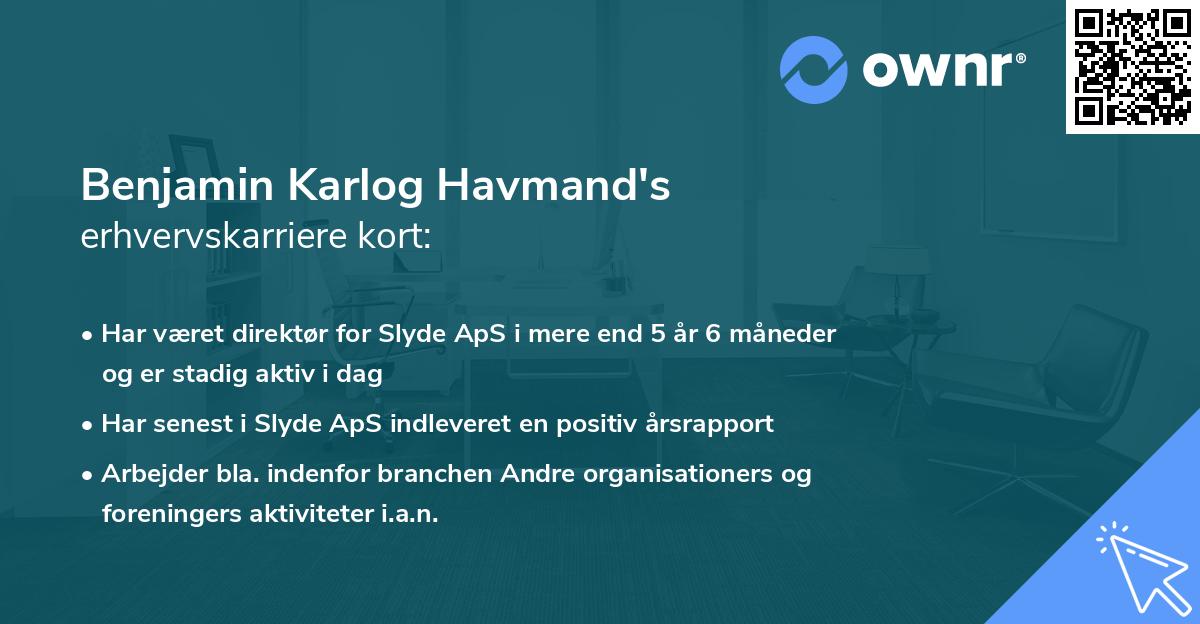 ownr®

Benjamin Karlog Havmand's
erhvervskarriere kort:

• Har været direktør for Slyde ApS i mere end 5 år 6 måneder og er stadig aktiv i dag
• Har senest i Slyde ApS indleveret en positiv årsrapport
• Arbejder bla. indenfor branchen Andre organisationers og foreningers aktiviteter i.a.n.